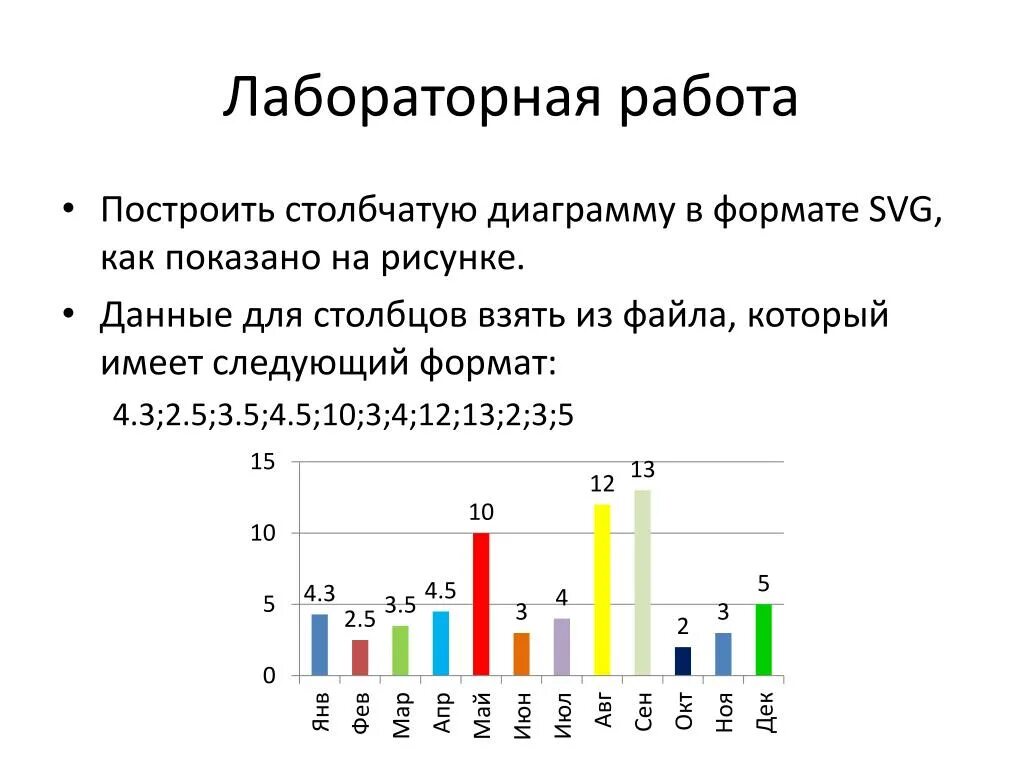 Лабораторная работа

• Построить столбчатую диаграмму в формате SVG, как показано на рисунке.

• Данные для столбцов взять из файла, который имеет следующий формат:

4.3;2.5;3.5;4.5;10;3;4;12;13;2;3;5

15
10
5
0

4.3
2.5
3.5
4.5
10
3
4
12
13
2
3
5

Янв
Фев
Мар
Апр
Май
Июн
Июл
Авг
Сен
Окт
Ноя
Дек